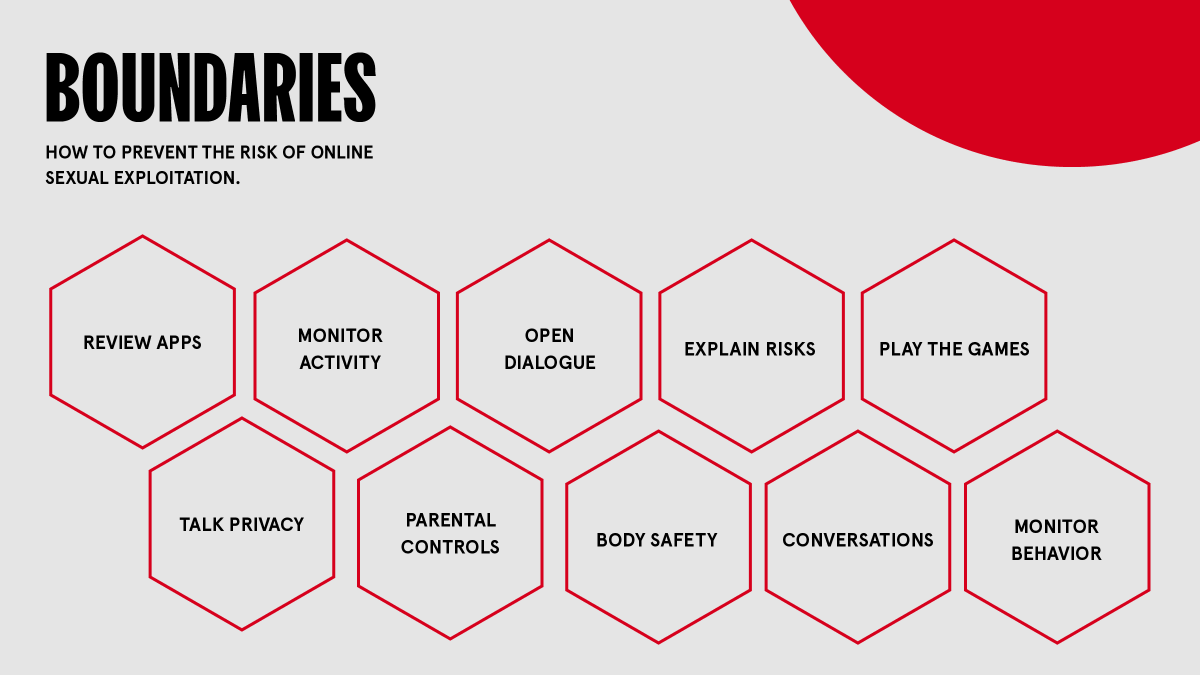 BOUNDARIES

HOW TO PREVENT THE RISK OF ONLINE SEXUAL EXPLOITATION.

REVIEW APPS

MONITOR ACTIVITY

OPEN DIALOGUE

EXPLAIN RISKS

PLAY THE GAMES

TALK PRIVACY

PARENTAL CONTROLS

BODY SAFETY

CONVERSATIONS

MONITOR BEHAVIOR